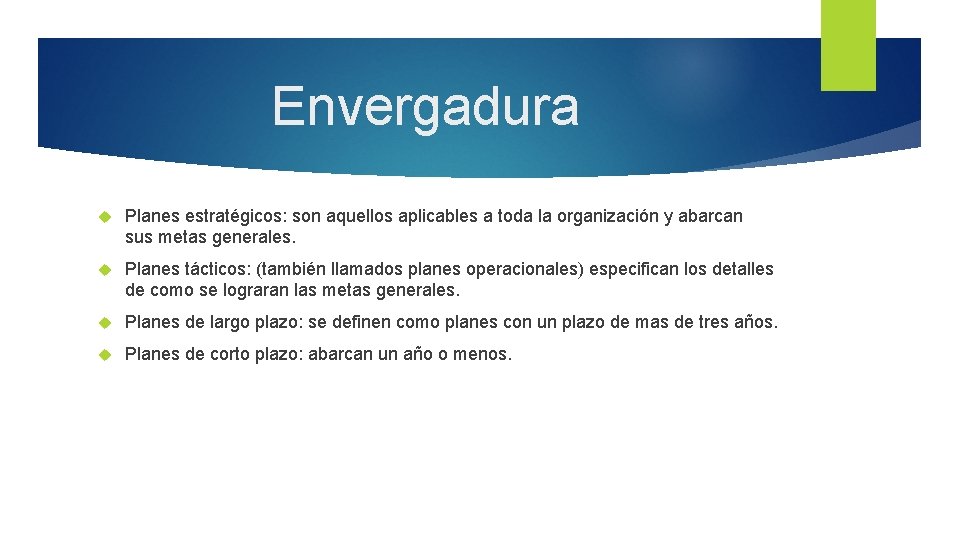 Envergadura

Planes estratégicos: son aquellos aplicables a toda la organización y abarcan sus metas generales.

Planes tácticos: (también llamados planes operacionales) especifican los detalles de como se lograran las metas generales.

Planes de largo plazo: se definen como planes con un plazo de mas de tres años.

Planes de corto plazo: abarcan un año o menos.